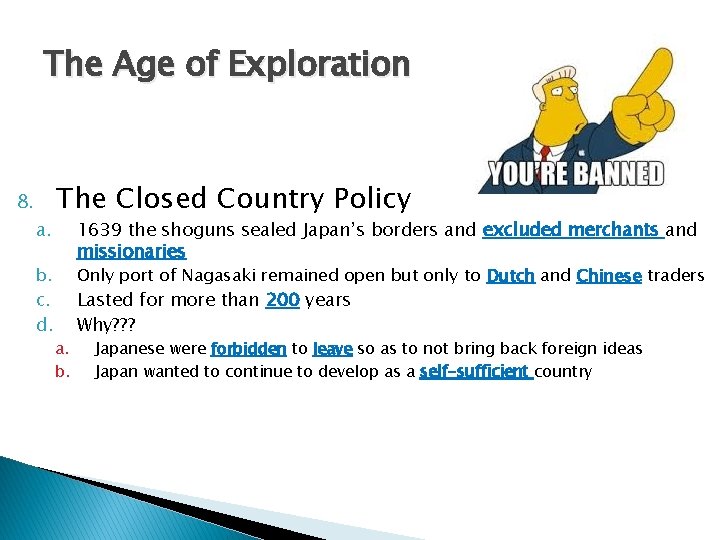 The Age of Exploration

YOU'RE BANNED

8. The Closed Country Policy

a. 1639 the shoguns sealed Japan's borders and excluded merchants and missionaries
b. Only port of Nagasaki remained open but only to Dutch and Chinese traders
c. Lasted for more than 200 years
d. Why???
a. Japanese were forbidden to leave so as to not bring back foreign ideas
b. Japan wanted to continue to develop as a self-sufficient country